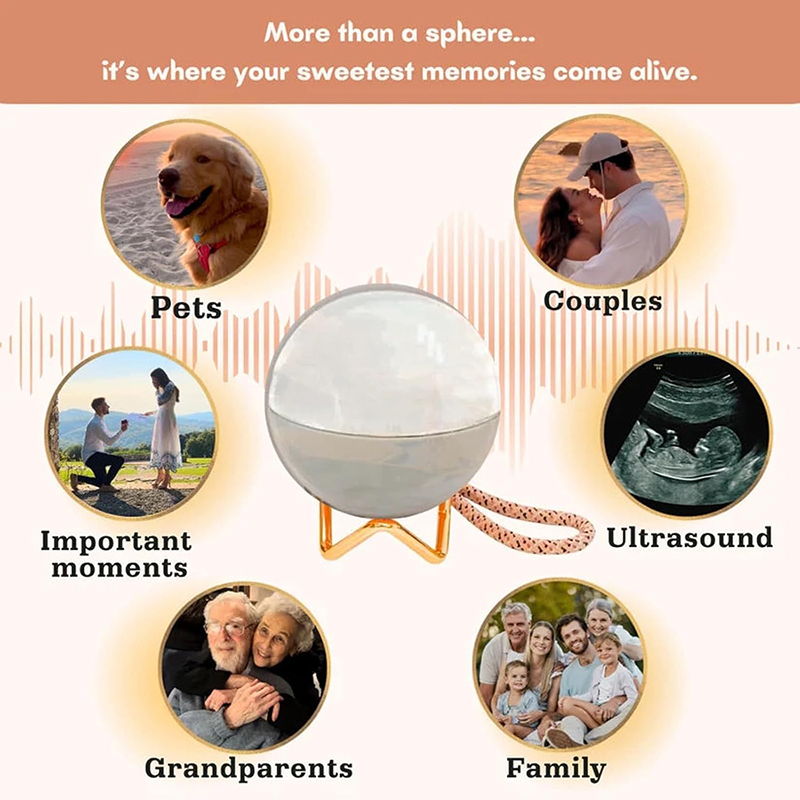 More than a sphere...
it's where your sweetest memories come alive.

Pets

Couples

Important moments

Ultrasound

Grandparents

Family